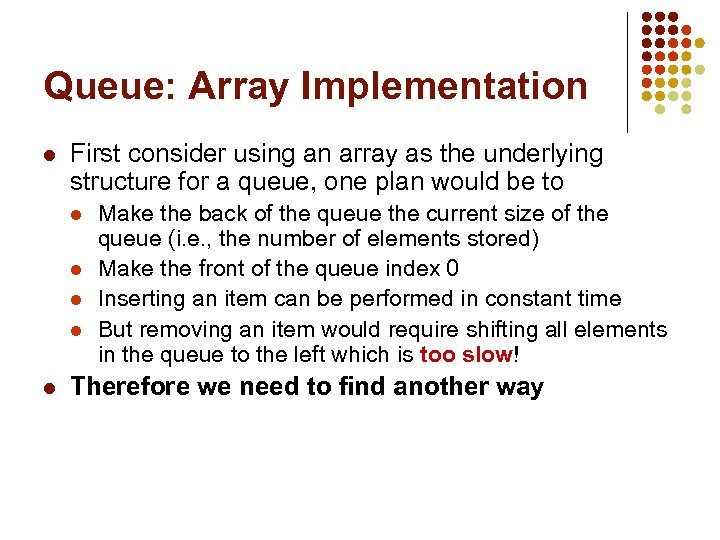 Queue: Array Implementation

- First consider using an array as the underlying structure for a queue, one plan would be to
  - Make the back of the queue the current size of the queue (i.e., the number of elements stored)
  - Make the front of the queue index 0
  - Inserting an item can be performed in constant time
  - But removing an item would require shifting all elements in the queue to the left which is too slow!
- Therefore we need to find another way